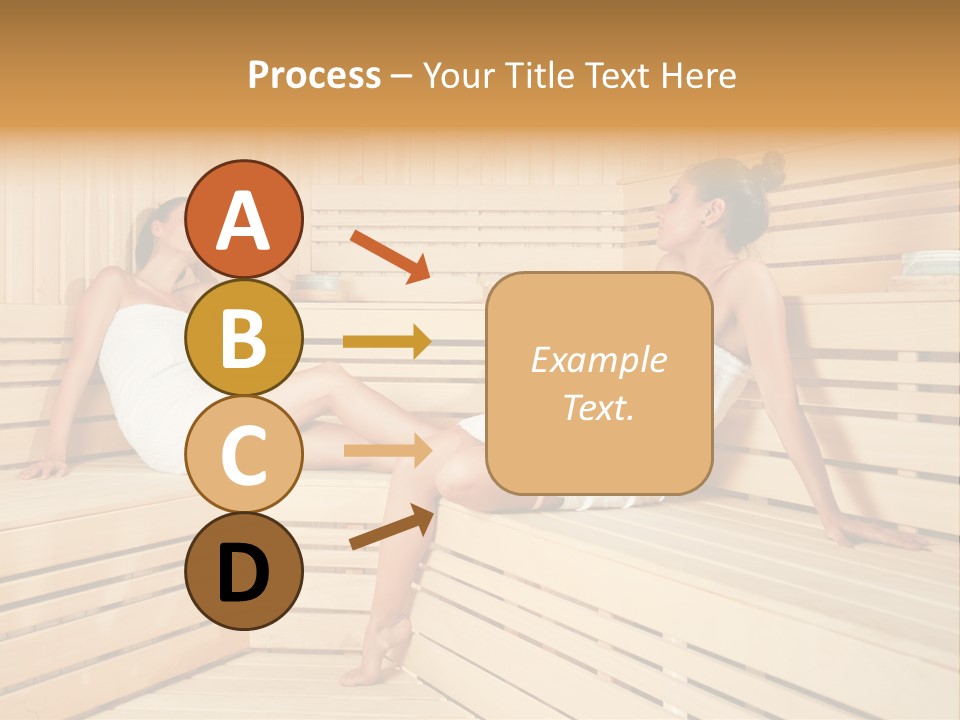 Process – Your Title Text Here

A

B

C

D

Example Text.